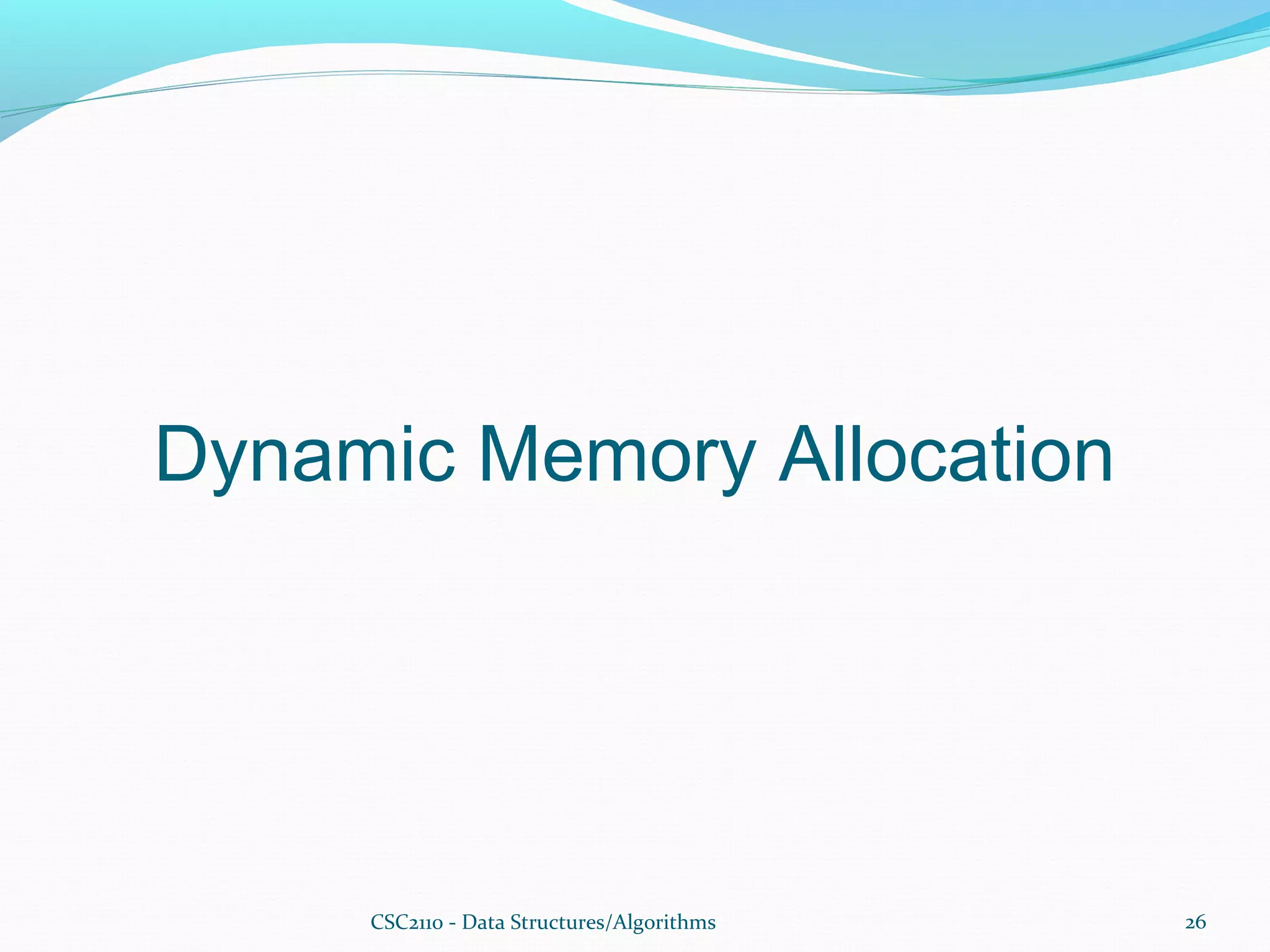 Dynamic Memory Allocation

CSC2110 - Data Structures/Algorithms

26